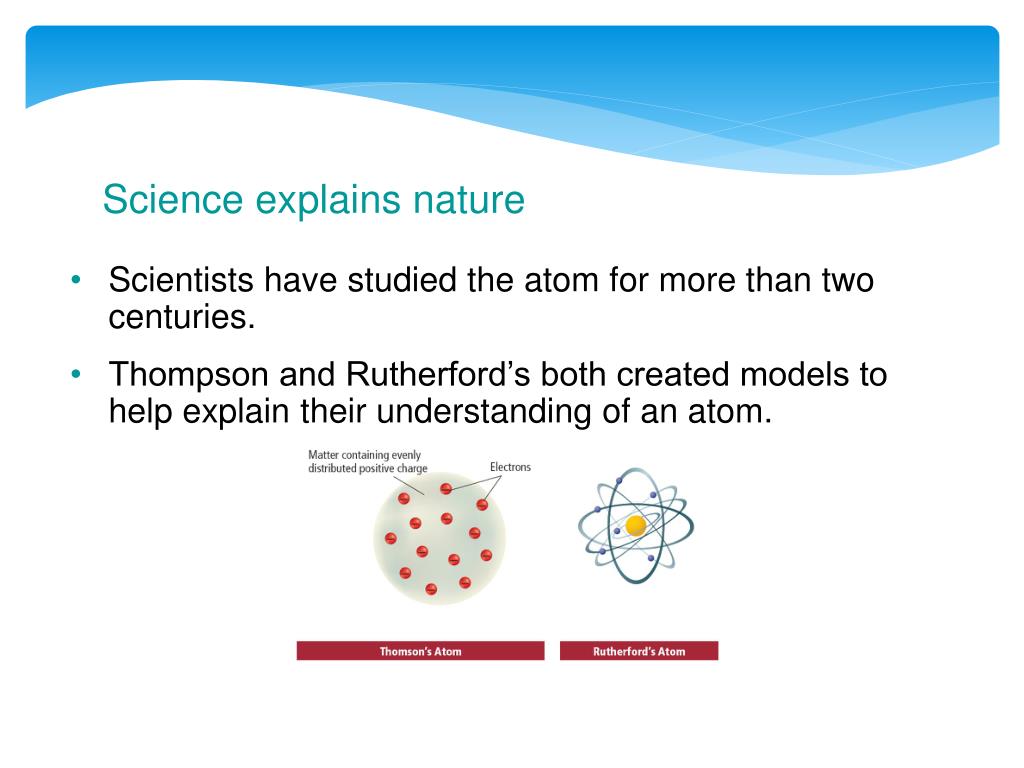 Science explains nature

• Scientists have studied the atom for more than two centuries.

• Thompson and Rutherford's both created models to help explain their understanding of an atom.

Matter containing evenly distributed positive charge

Electrons

Thomson's Atom

Rutherford's Atom